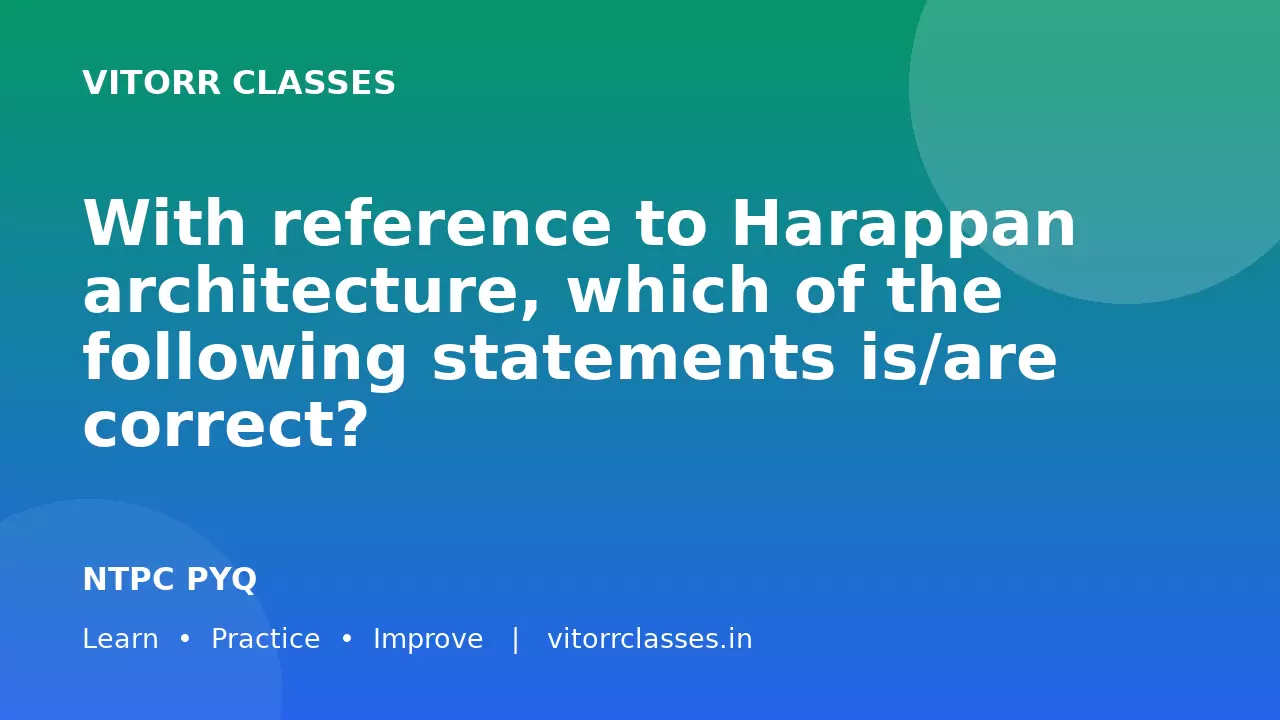 VITORR CLASSES

With reference to Harappan architecture, which of the following statements is/are correct?

NTPC PYQ

Learn • Practice • Improve | vitorrclasses.in